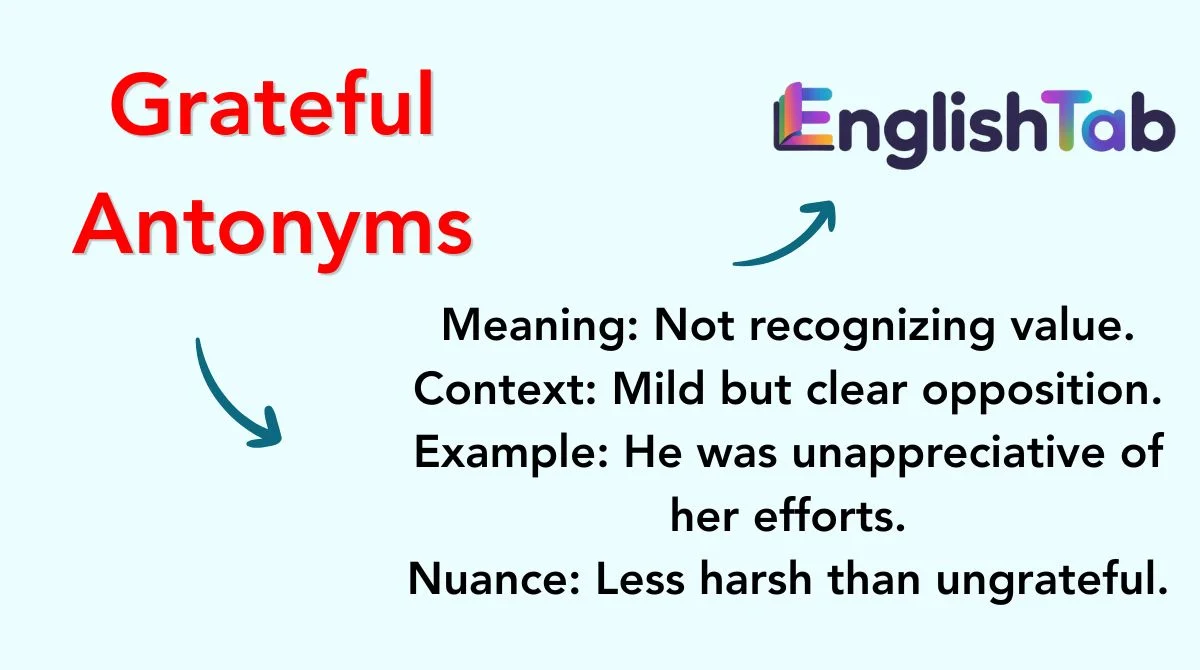 Grateful Antonyms

EnglishTab

Meaning: Not recognizing value.
Context: Mild but clear opposition.
Example: He was unappreciative of her efforts.
Nuance: Less harsh than ungrateful.